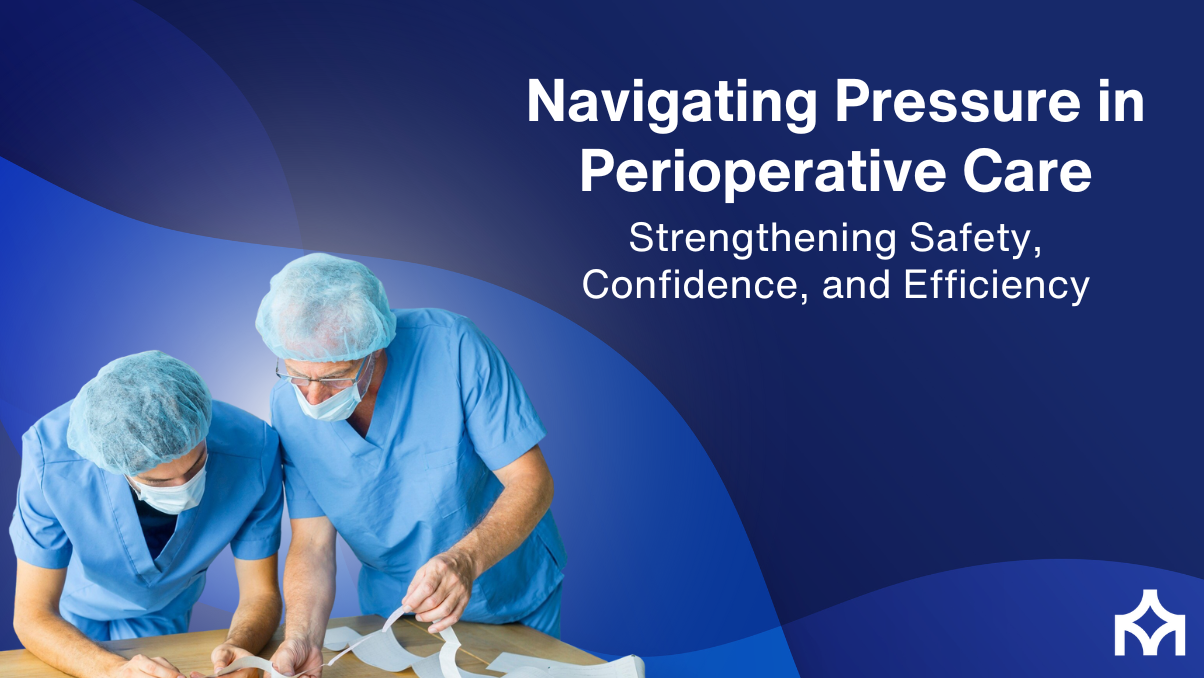 Navigating Pressure in Perioperative Care

Strengthening Safety, Confidence, and Efficiency